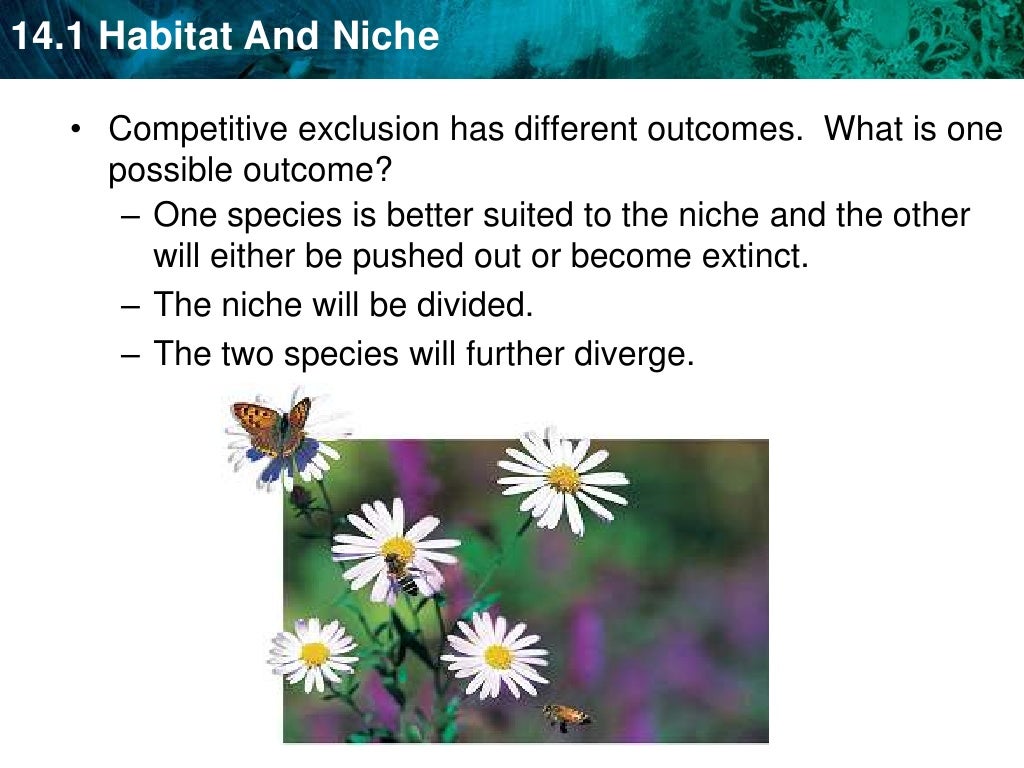 14.1 Habitat And Niche

• Competitive exclusion has different outcomes. What is one possible outcome?

– One species is better suited to the niche and the other will either be pushed out or become extinct.

– The niche will be divided.

– The two species will further diverge.